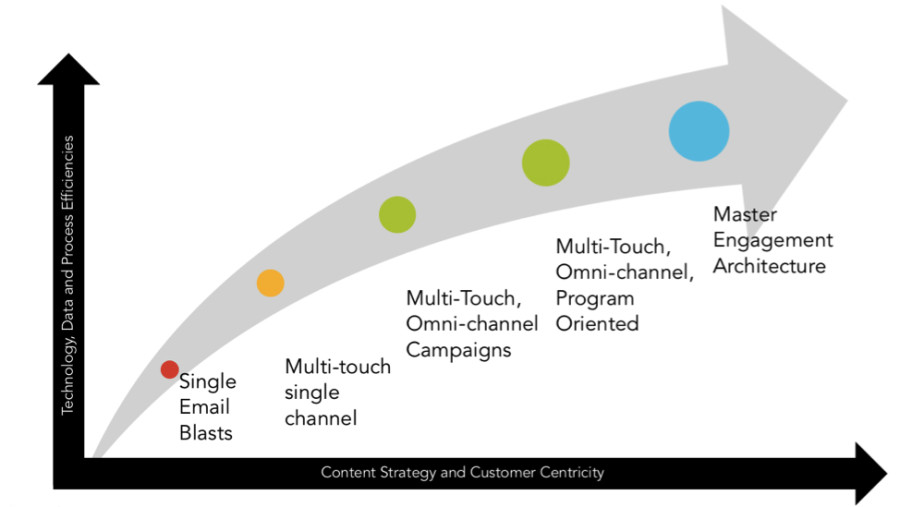 Technology, Data and Process Efficiencies

Single Email Blasts

Multi-touch single channel

Multi-Touch, Omni-channel Campaigns

Multi-Touch, Omni-channel, Program Oriented

Master Engagement Architecture

Content Strategy and Customer Centricity